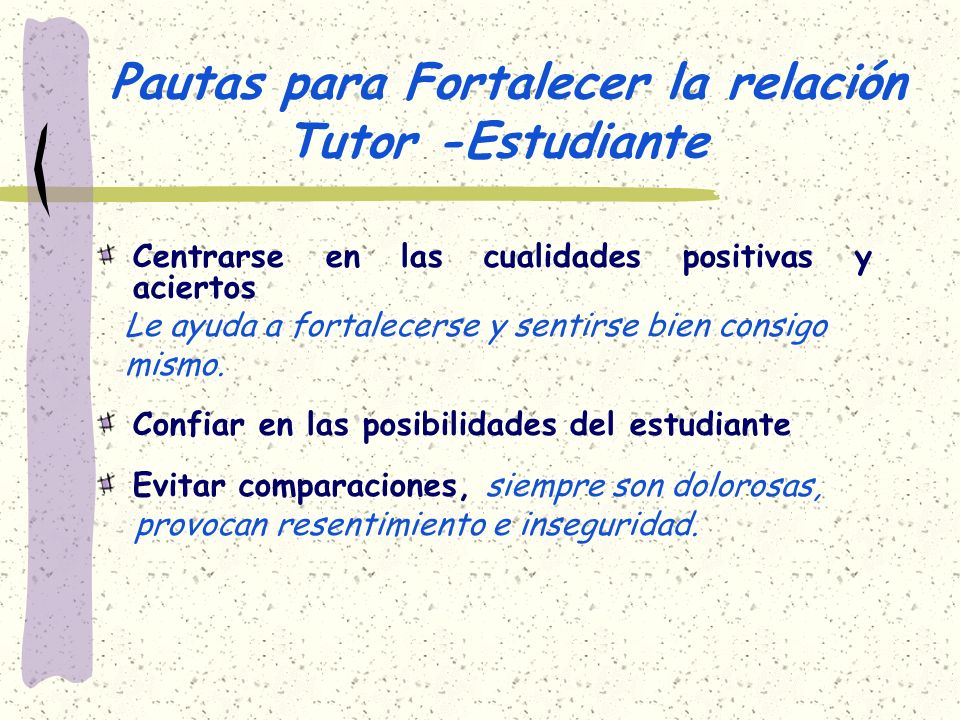 Pautas para Fortalecer la relación Tutor -Estudiante

Centrarse en las cualidades positivas y aciertos
Le ayuda a fortalecerse y sentirse bien consigo mismo.

Confiar en las posibilidades del estudiante

Evitar comparaciones, siempre son dolorosas, provocan resentimiento e inseguridad.